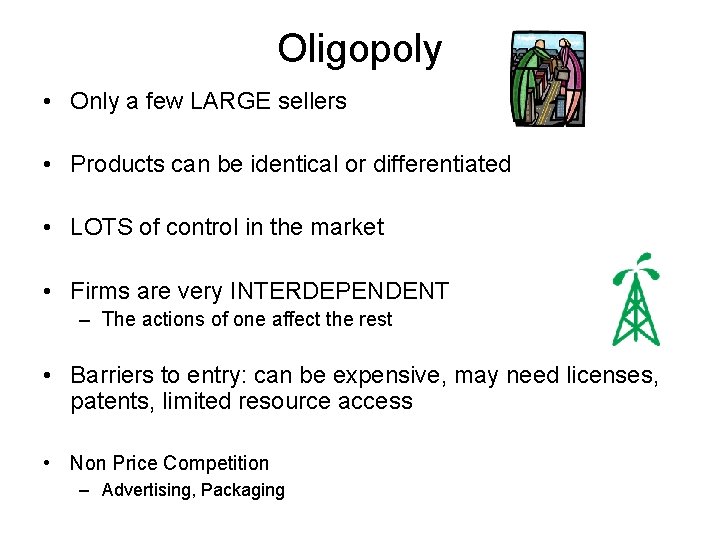 Oligopoly

• Only a few LARGE sellers

• Products can be identical or differentiated

• LOTS of control in the market

• Firms are very INTERDEPENDENT
– The actions of one affect the rest

• Barriers to entry: can be expensive, may need licenses, patents, limited resource access

• Non Price Competition
– Advertising, Packaging